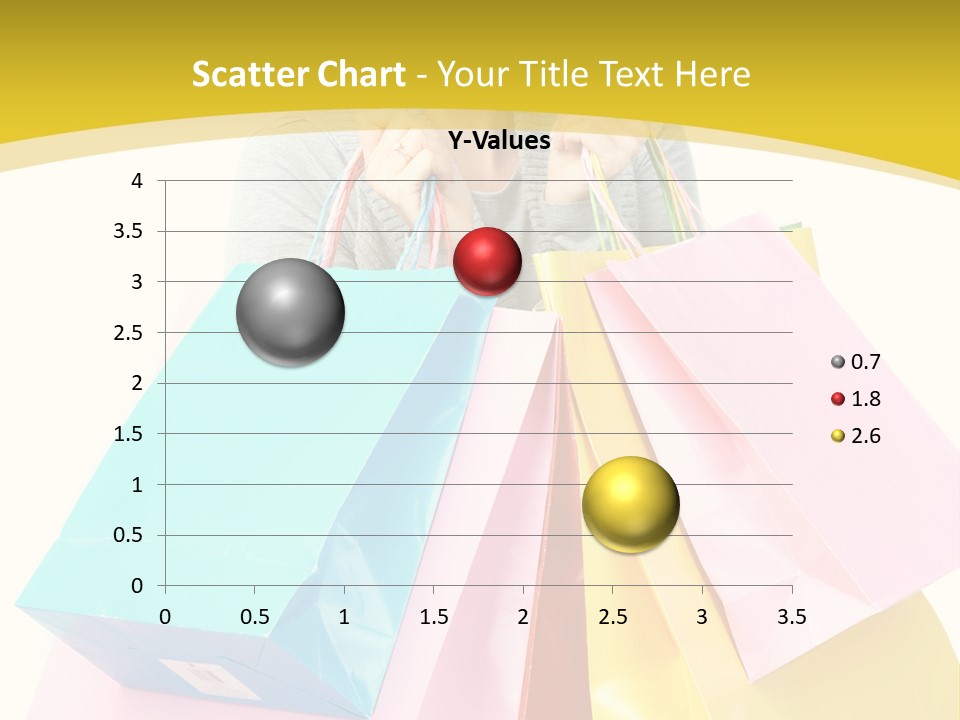 Scatter Chart - Your Title Text Here

Y-Values

4
3.5
3
2.5
2
1.5
1
0.5
0

0 0.5 1 1.5 2 2.5 3 3.5

0.7
1.8
2.6